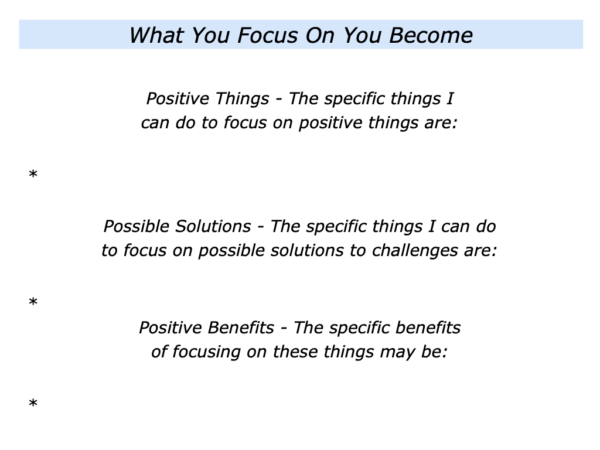 What You Focus On You Become

Positive Things - The specific things I can do to focus on positive things are:

*

Possible Solutions - The specific things I can do to focus on possible solutions to challenges are:

*

Positive Benefits - The specific benefits of focusing on these things may be:

*